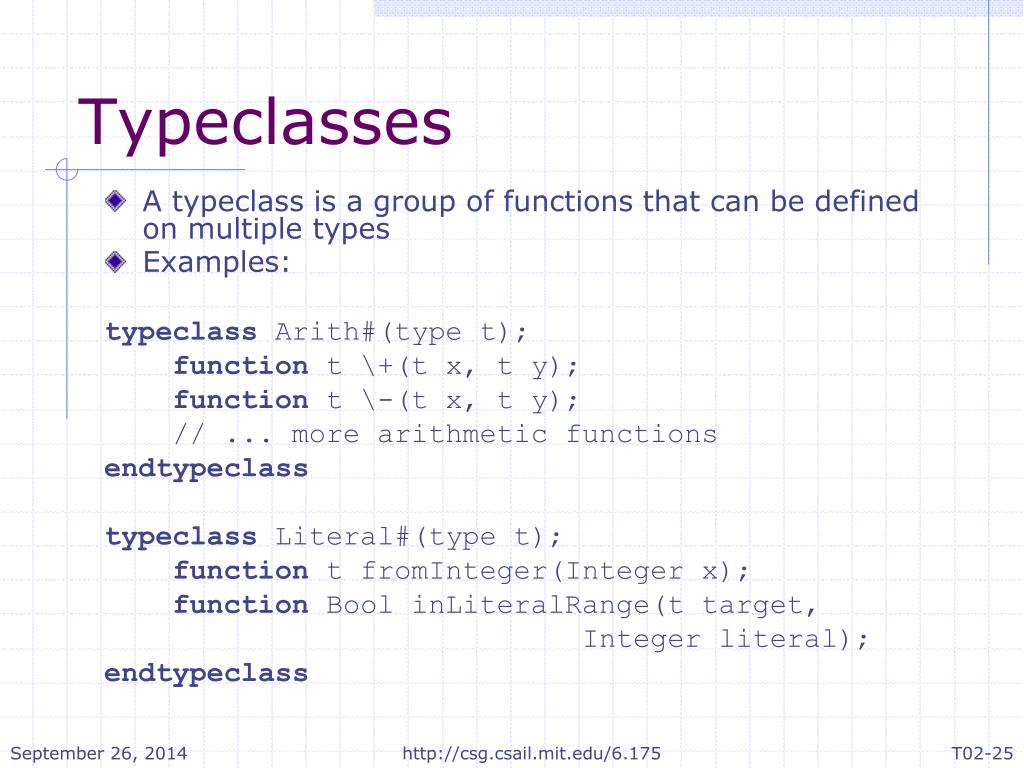 Typeclasses

A typeclass is a group of functions that can be defined on multiple types

Examples:

typeclass Arith#(type t);
    function t \+(t x, t y);
    function t \-(t x, t y);
    // ... more arithmetic functions
endtypeclass

typeclass Literal#(type t);
    function t fromInteger(Integer x);
    function Bool inLiteralRange(t target,
                                 Integer literal);
endtypeclass

September 26, 2014    http://csg.csail.mit.edu/6.175    T02-25